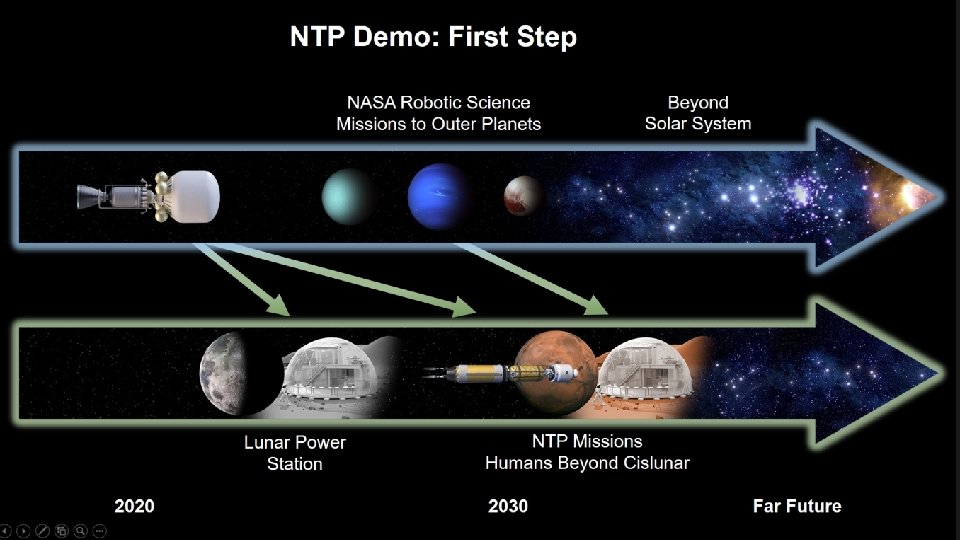 NTP Demo: First Step

NASA Robotic Science Missions to Outer Planets

Beyond Solar System

Lunar Power Station

NTP Missions Humans Beyond Cislunar

2020

2030

Far Future